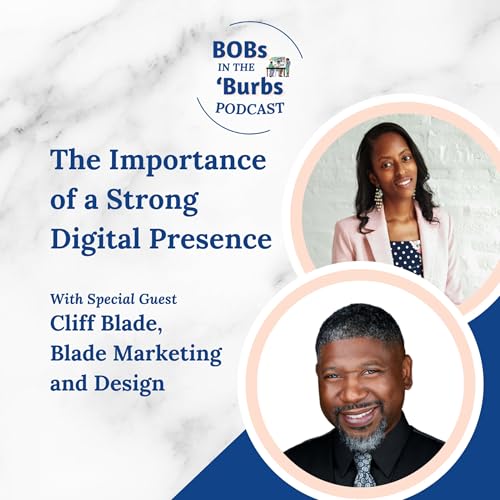 BOBs IN THE 'Burbs PODCAST

The Importance of a Strong Digital Presence

With Special Guest
Cliff Blade, Blade Marketing and Design